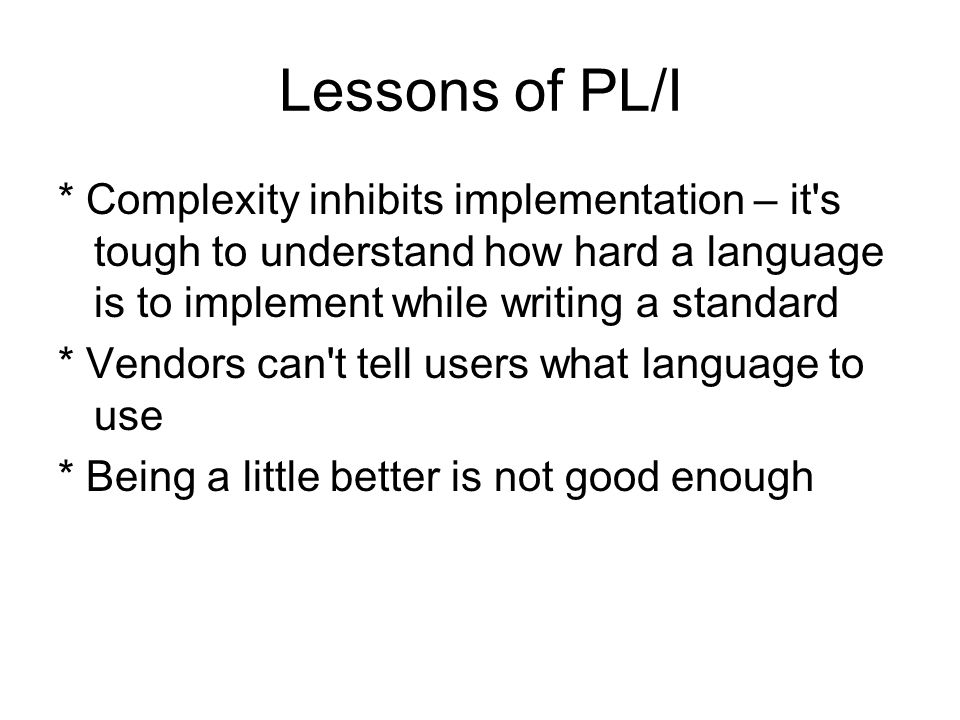 Lessons of PL/I

* Complexity inhibits implementation – it's tough to understand how hard a language is to implement while writing a standard

* Vendors can't tell users what language to use

* Being a little better is not good enough